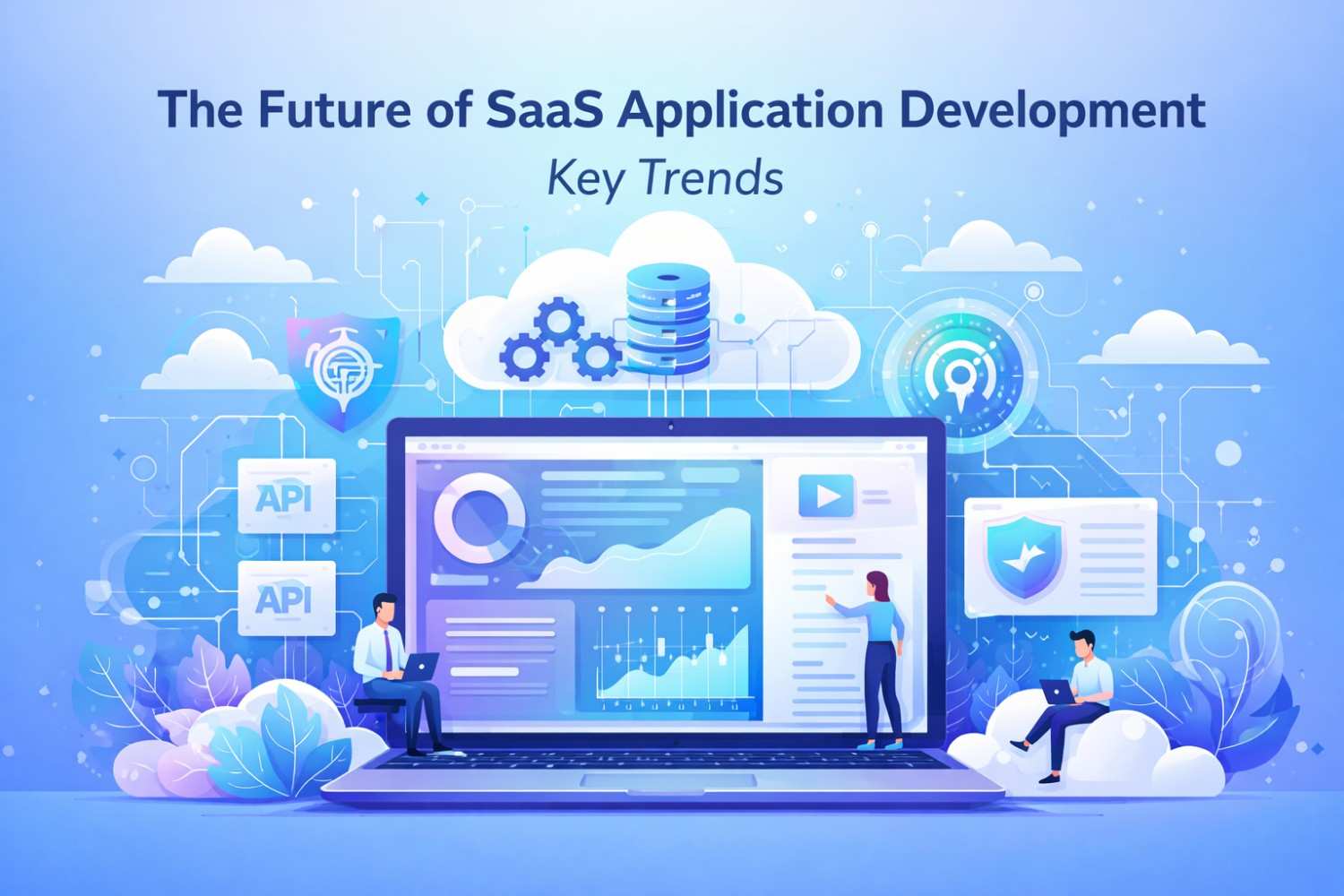 The Future of SaaS Application Development
Key Trends

API
API